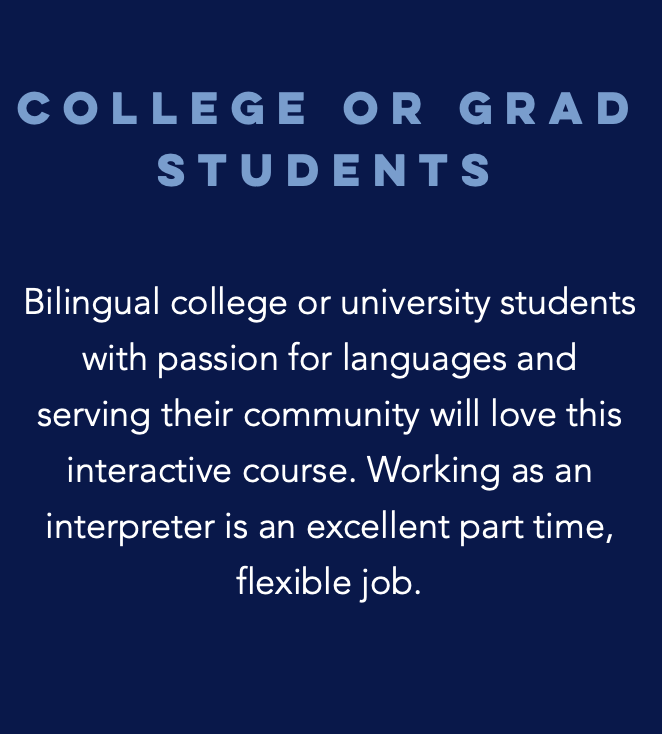 COLLEGE OR GRAD STUDENTS

Bilingual college or university students with passion for languages and serving their community will love this interactive course. Working as an interpreter is an excellent part time, flexible job.